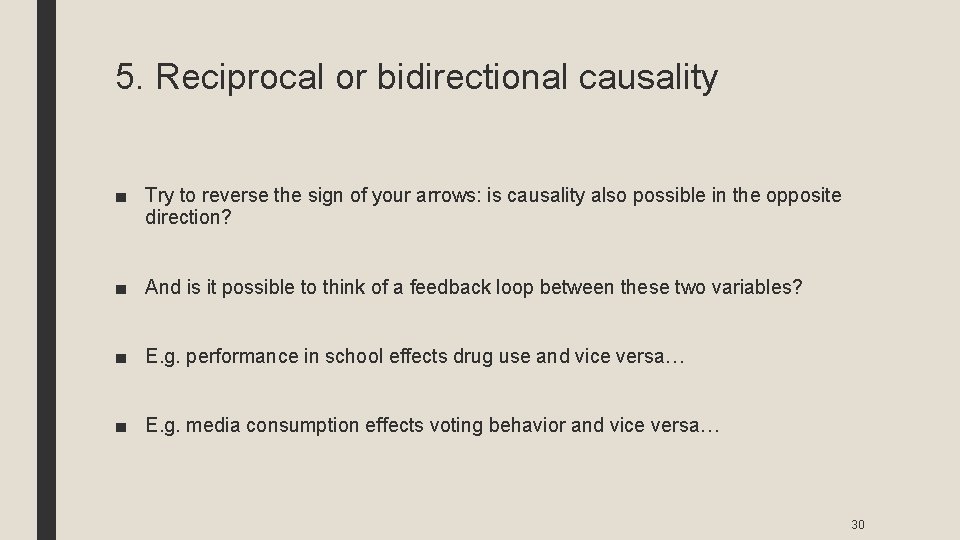 5. Reciprocal or bidirectional causality

■ Try to reverse the sign of your arrows: is causality also possible in the opposite direction?

■ And is it possible to think of a feedback loop between these two variables?

■ E.g. performance in school effects drug use and vice versa…

■ E.g. media consumption effects voting behavior and vice versa…

30